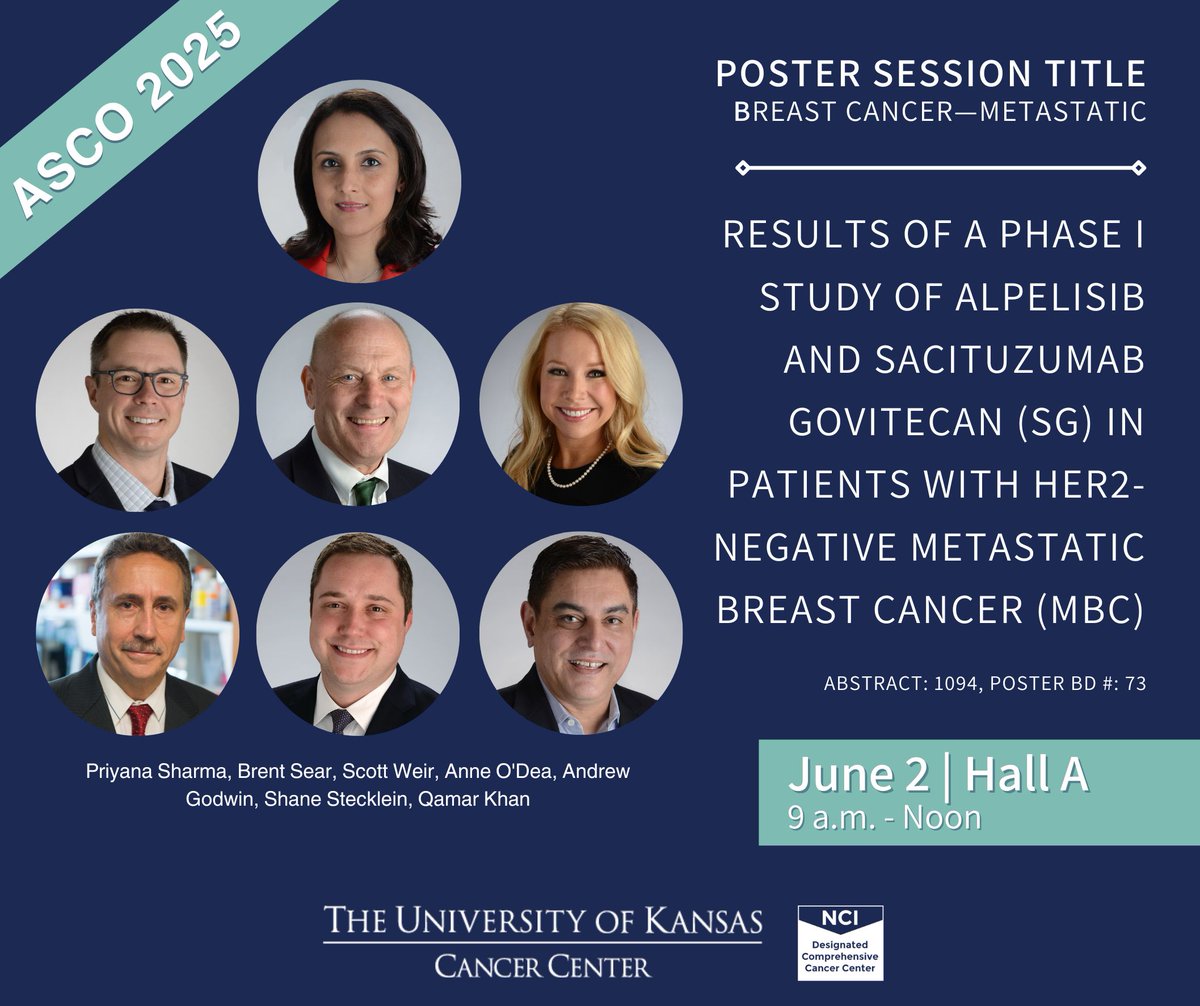 ASCO 2025

POSTER SESSION TITLE
BREAST CANCER—METASTATIC

RESULTS OF A PHASE I STUDY OF ALPELISIB AND SACITUZUMAB GOVITECAN (SG) IN PATIENTS WITH HER2-NEGATIVE METASTATIC BREAST CANCER (MBC)

ABSTRACT: 1094, POSTER BD #: 73

Priyana Sharma, Brent Sear, Scott Weir, Anne O'Dea, Andrew Godwin, Shane Stecklein, Qamar Khan

June 2 | Hall A
9 a.m. - Noon

THE UNIVERSITY OF KANSAS
CANCER CENTER

NCI
Designated Comprehensive Cancer Center